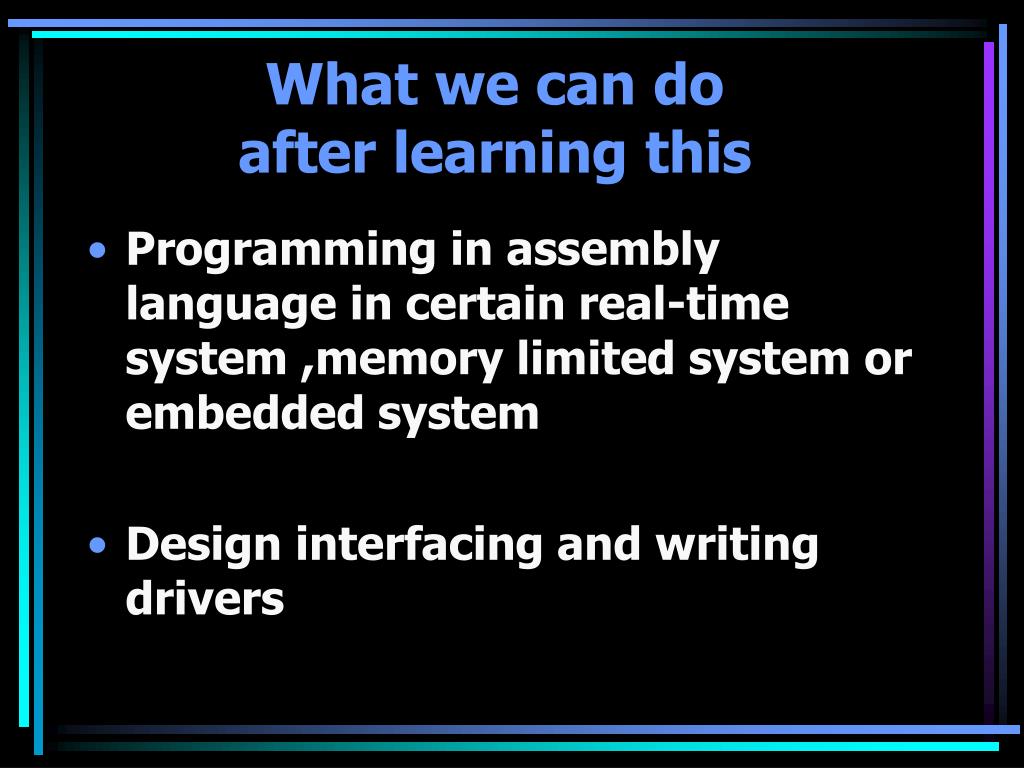 What we can do after learning this

• Programming in assembly language in certain real-time system ,memory limited system or embedded system

• Design interfacing and writing drivers